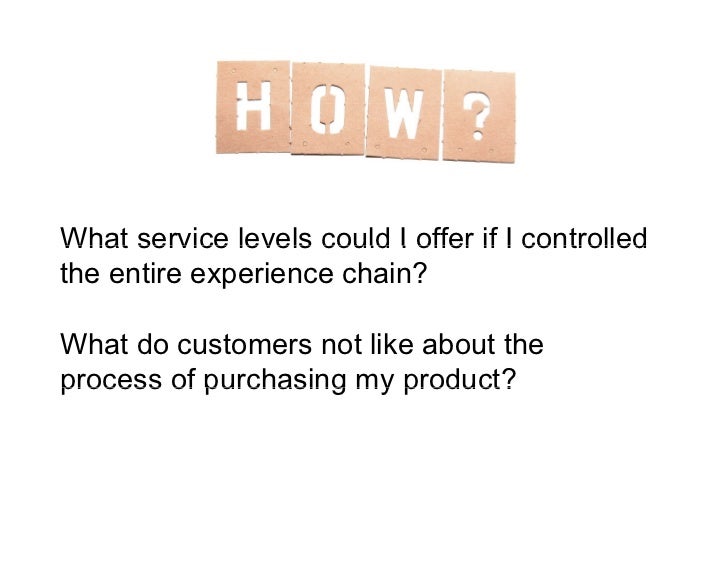 HOW?

What service levels could I offer if I controlled the entire experience chain?

What do customers not like about the process of purchasing my product?